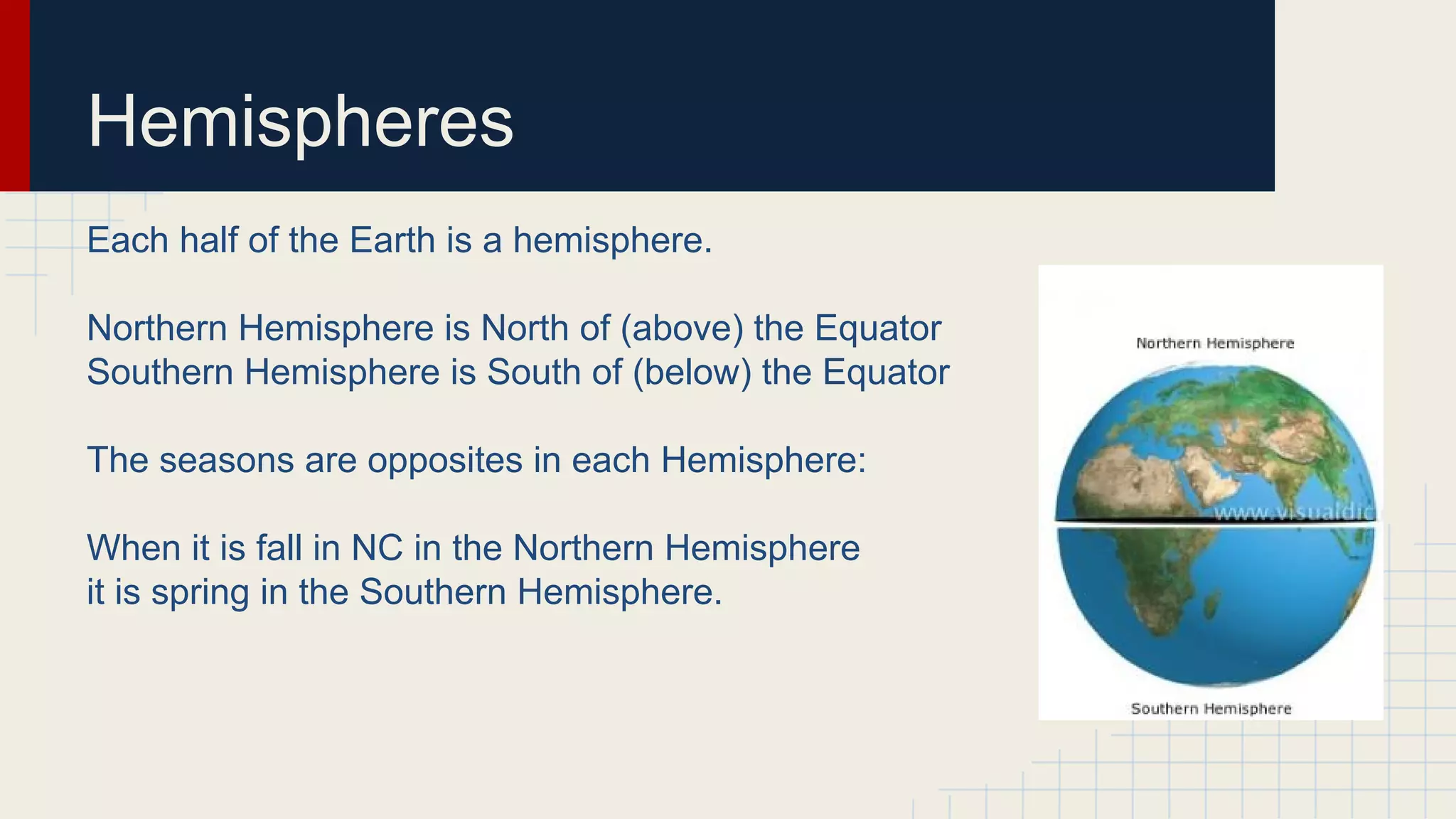 Hemispheres

Each half of the Earth is a hemisphere.

Northern Hemisphere is North of (above) the Equator
Southern Hemisphere is South of (below) the Equator

The seasons are opposites in each Hemisphere:

When it is fall in NC in the Northern Hemisphere
it is spring in the Southern Hemisphere.

Northern Hemisphere

www.visualdic

Southern Hemisphere